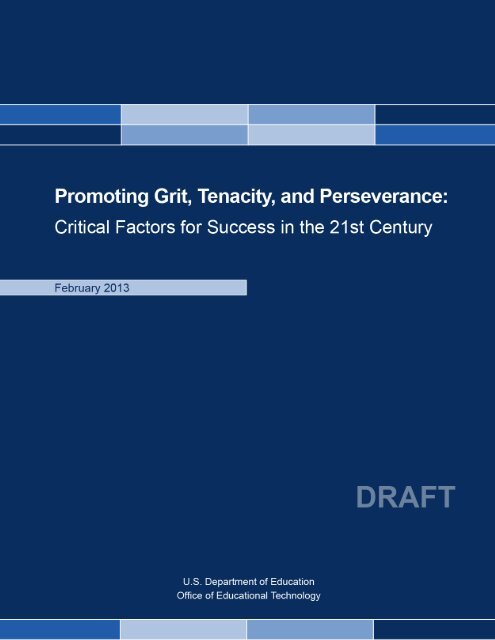 Promoting Grit, Tenacity, and Perseverance:
Critical Factors for Success in the 21st Century

February 2013

DRAFT

U.S. Department of Education
Office of Educational Technology